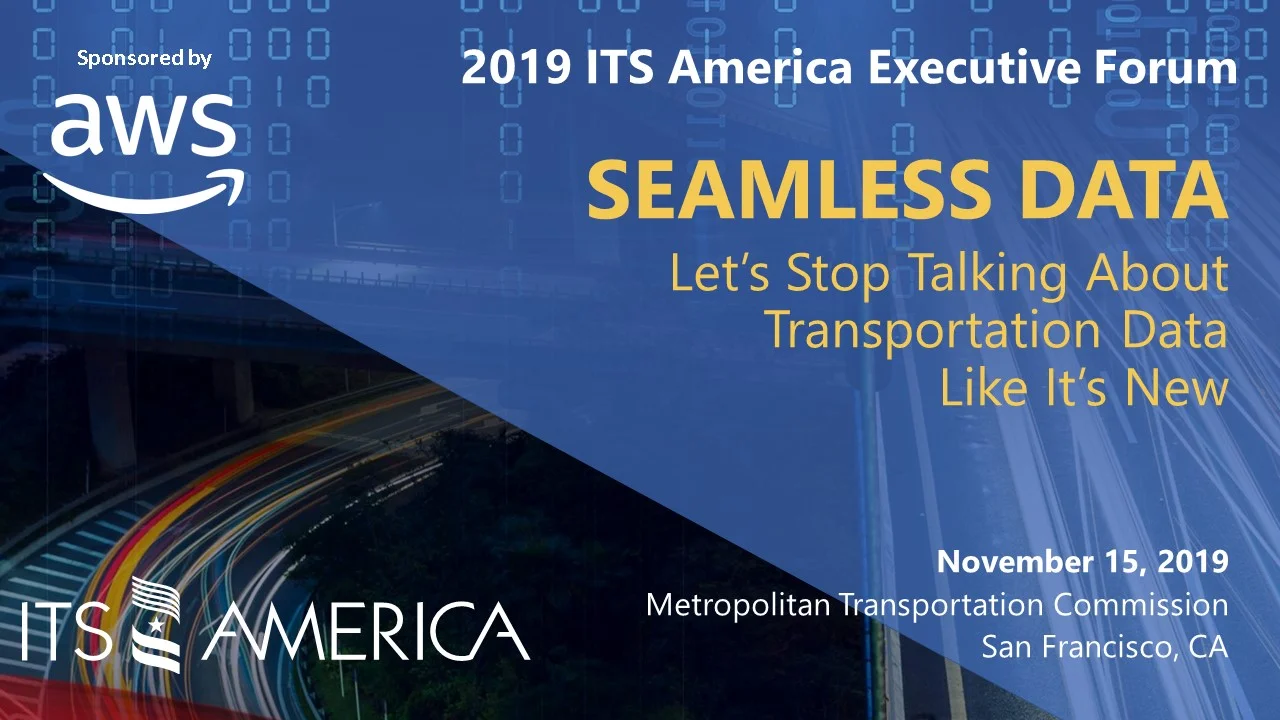 Sponsored by

aws

2019 ITS America Executive Forum

SEAMLESS DATA

Let's Stop Talking About Transportation Data Like It's New

November 15, 2019
Metropolitan Transportation Commission
San Francisco, CA

ITS AMERICA